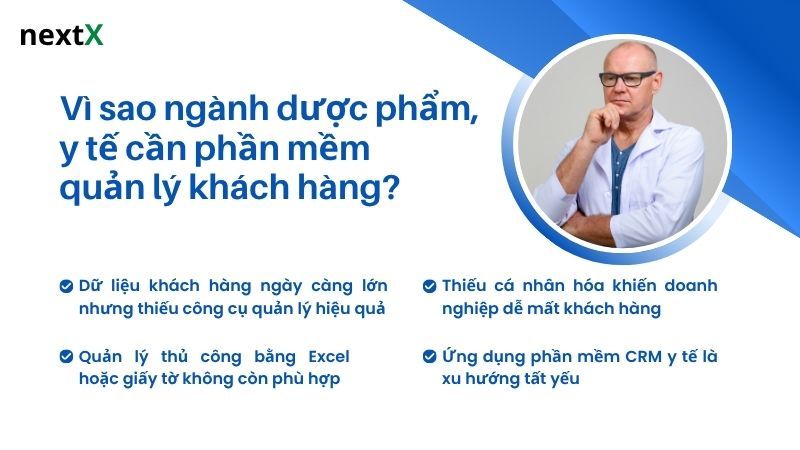 nextX

Vì sao ngành dược phẩm, y tế cần phần mềm quản lý khách hàng?

Dữ liệu khách hàng ngày càng lớn nhưng thiếu công cụ quản lý hiệu quả

Quản lý thủ công bằng Excel hoặc giấy tờ không còn phù hợp

Thiếu cá nhân hóa khiến doanh nghiệp dễ mất khách hàng

Ứng dụng phần mềm CRM y tế là xu hướng tất yếu